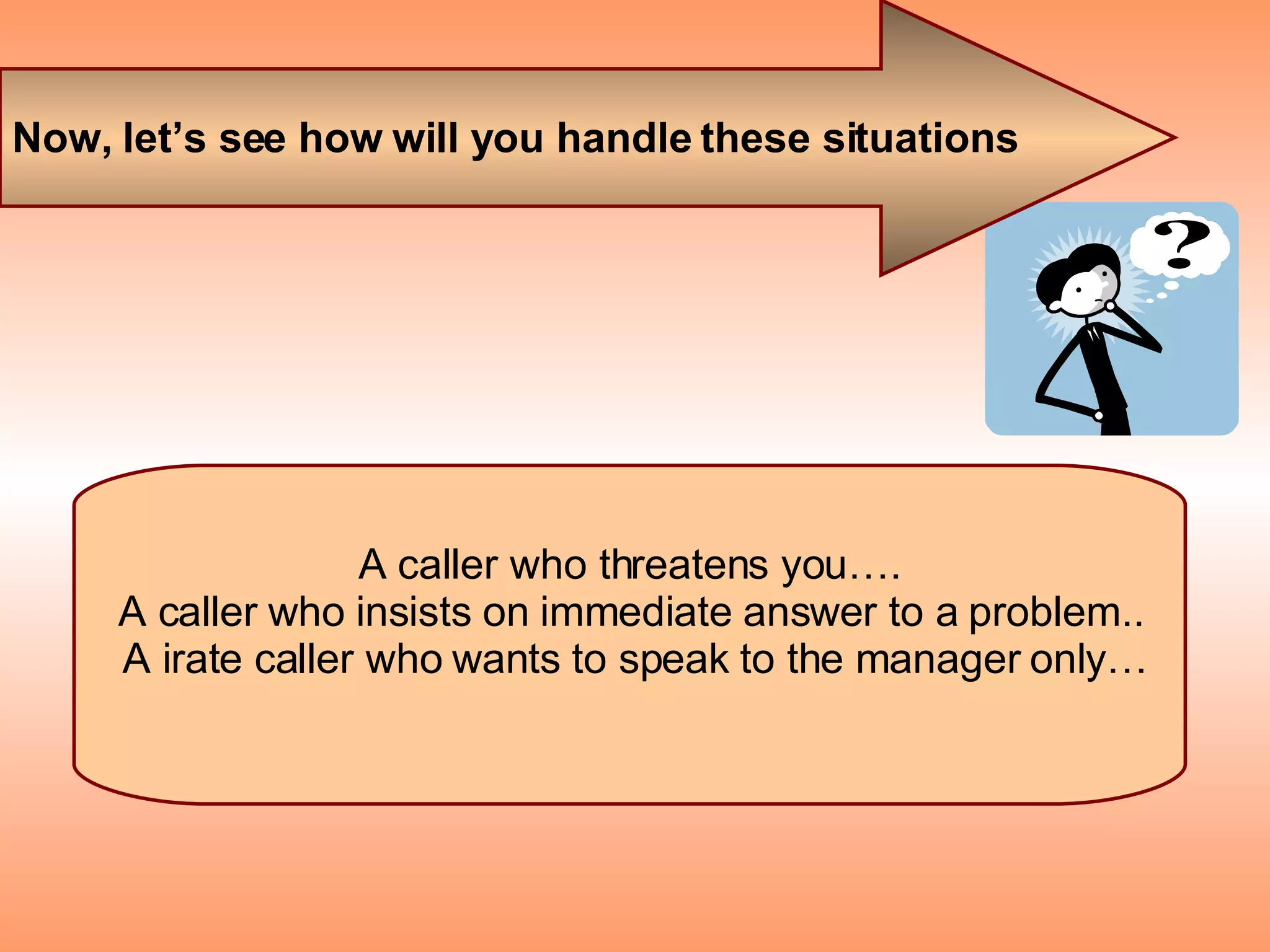 Now, let’s see how will you handle these situations

?

A caller who threatens you….
A caller who insists on immediate answer to a problem..
A irate caller who wants to speak to the manager only…